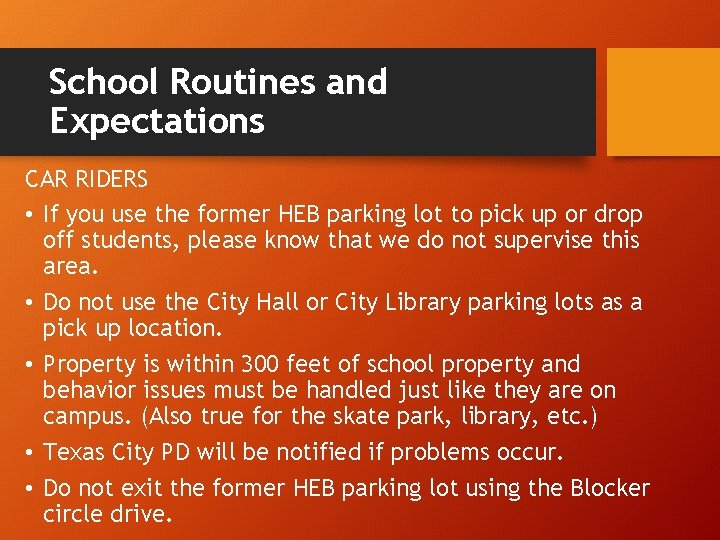 School Routines and Expectations

CAR RIDERS

• If you use the former HEB parking lot to pick up or drop off students, please know that we do not supervise this area.

• Do not use the City Hall or City Library parking lots as a pick up location.

• Property is within 300 feet of school property and behavior issues must be handled just like they are on campus. (Also true for the skate park, library, etc.)

• Texas City PD will be notified if problems occur.

• Do not exit the former HEB parking lot using the Blocker circle drive.